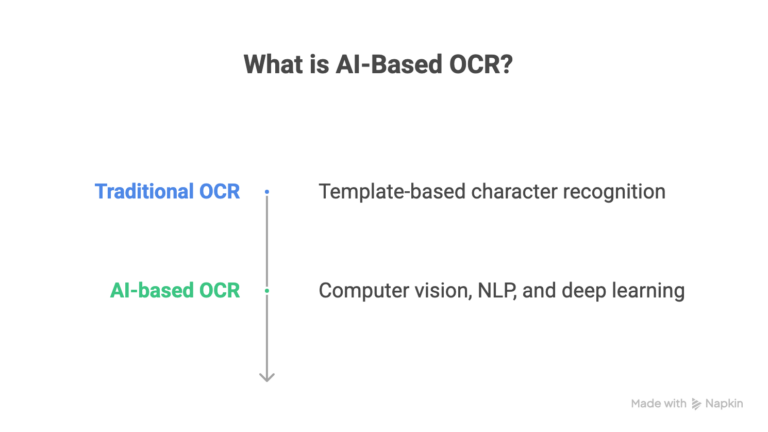 What is AI-Based OCR?

Traditional OCR

Template-based character recognition

AI-based OCR

Computer vision, NLP, and deep learning

Made with Napkin